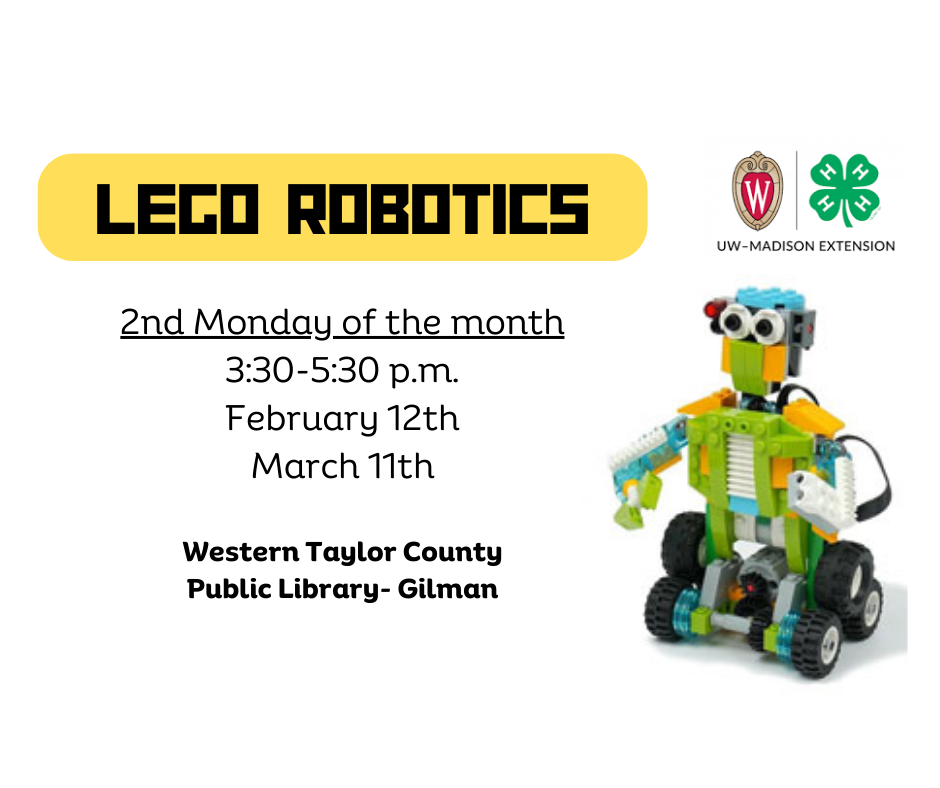 LEGO ROBOTICS

W H H H H

UW–MADISON EXTENSION

2nd Monday of the month
3:30-5:30 p.m.
February 12th
March 11th

Western Taylor County
Public Library- Gilman